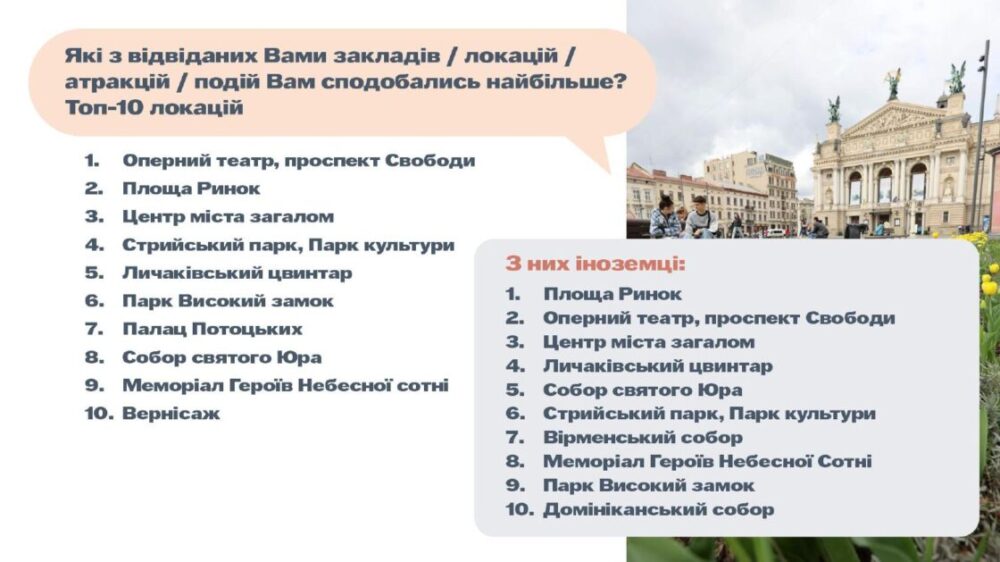 Які з відвіданих Вами закладів / локацій / атракцій / подій Вам сподобались найбільше? Топ-10 локацій

1. Оперний театр, проспект Свободи
2. Площа Ринок
3. Центр міста загалом
4. Стрийський парк, Парк культури
5. Личаківський цвинтар
6. Парк Високий замок
7. Палац Потоцьких
8. Собор святого Юра
9. Меморіал Героїв Небесної сотні
10. Вернісаж

З них іноземці:

1. Площа Ринок
2. Оперний театр, проспект Свободи
3. Центр міста загалом
4. Личаківський цвинтар
5. Собор святого Юра
6. Стрийський парк, Парк культури
7. Вірменський собор
8. Меморіал Героїв Небесної Сотні
9. Парк Високий замок
10. Домініканський собор